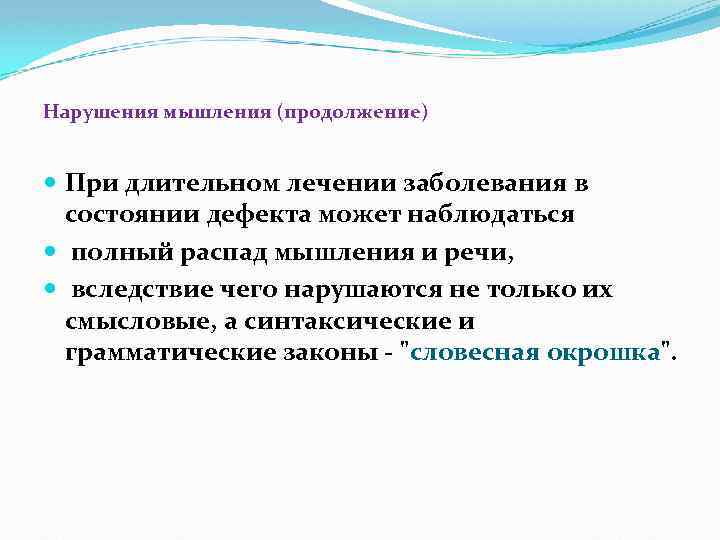 Нарушения мышления (продолжение)

При длительном лечении заболевания в состоянии дефекта может наблюдаться

полный распад мышления и речи,

вследствие чего нарушаются не только их смысловые, а синтаксические и грамматические законы - "словесная окрошка".